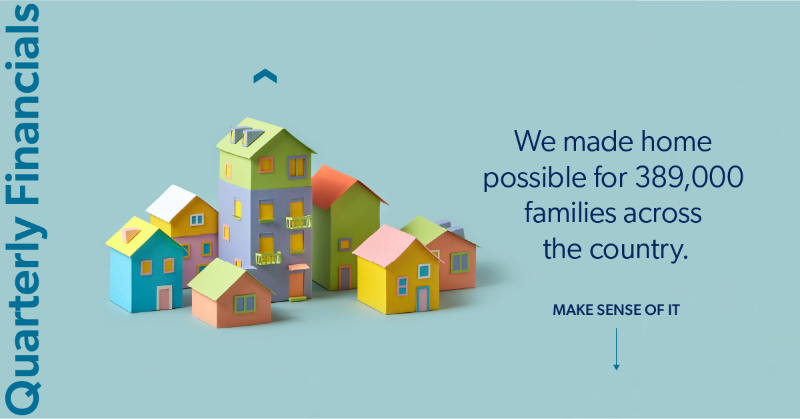 Quarterly Financials

We made home possible for 389,000 families across the country.

MAKE SENSE OF IT